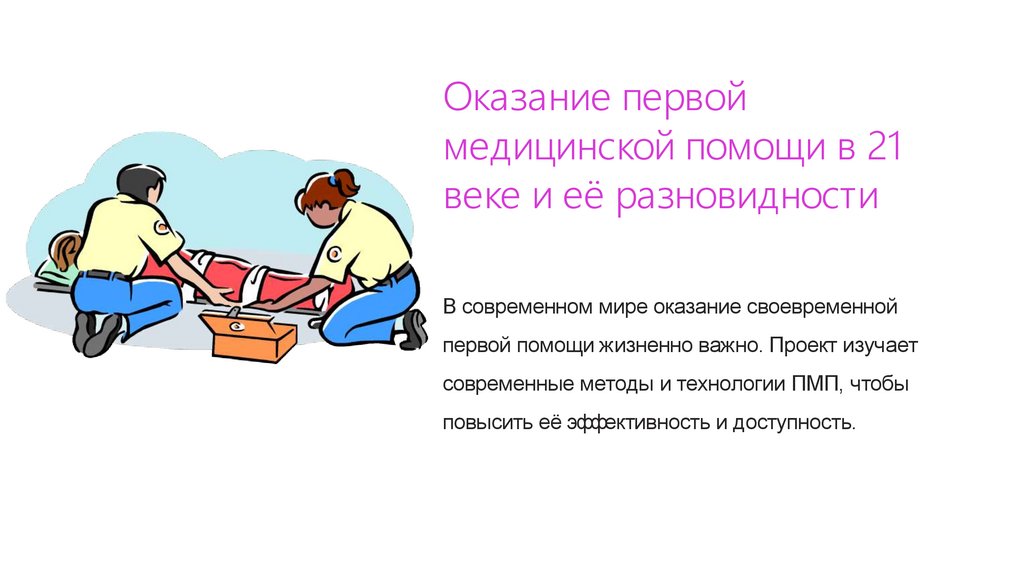 Оказание первой медицинской помощи в 21 веке и её разновидности

В современном мире оказание своевременной первой помощи жизненно важно. Проект изучает современные методы и технологии ПМП, чтобы повысить её эффективность и доступность.